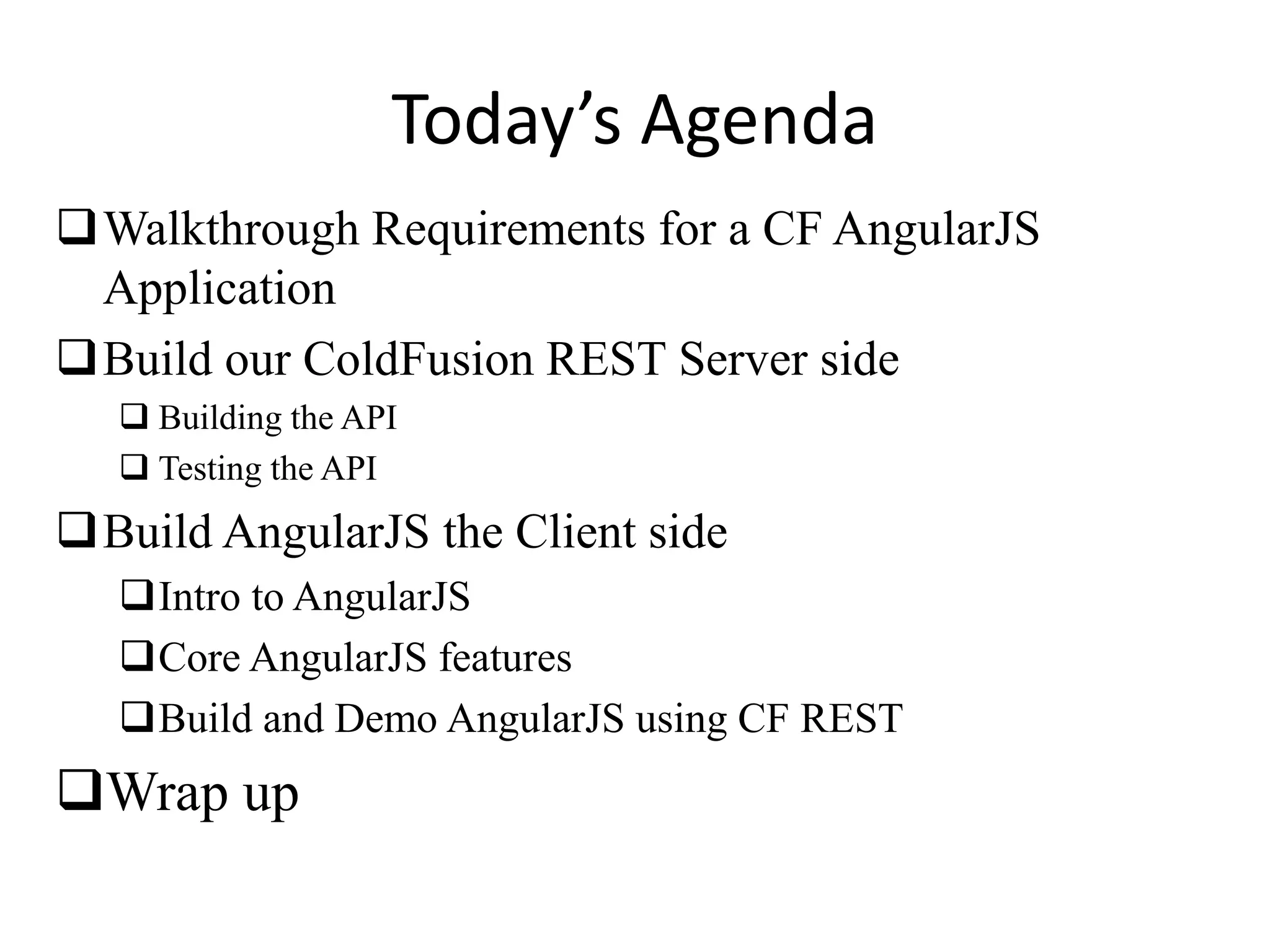 Today’s Agenda

❑ Walkthrough Requirements for a CF AngularJS Application

❑ Build our ColdFusion REST Server side

❑ Building the API

❑ Testing the API

❑ Build AngularJS the Client side

❑ Intro to AngularJS

❑ Core AngularJS features

❑ Build and Demo AngularJS using CF REST

❑ Wrap up